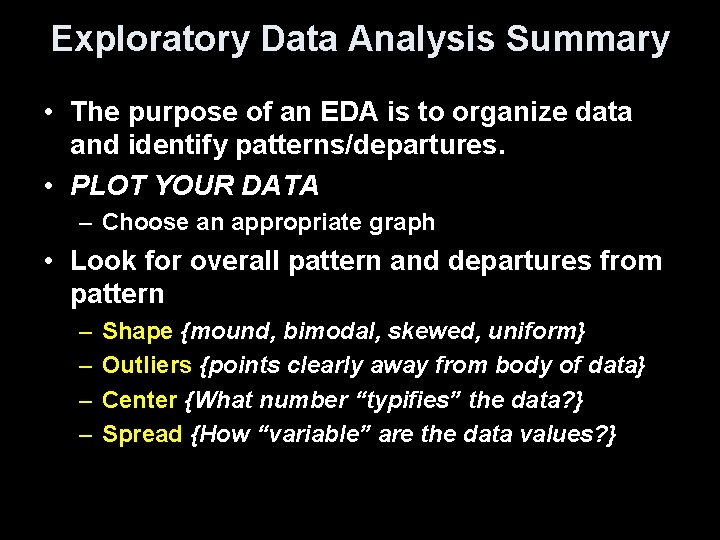 Exploratory Data Analysis Summary

• The purpose of an EDA is to organize data and identify patterns/departures.

• PLOT YOUR DATA
– Choose an appropriate graph

• Look for overall pattern and departures from pattern
– Shape {mound, bimodal, skewed, uniform}
– Outliers {points clearly away from body of data}
– Center {What number “typifies” the data?}
– Spread {How “variable” are the data values?}